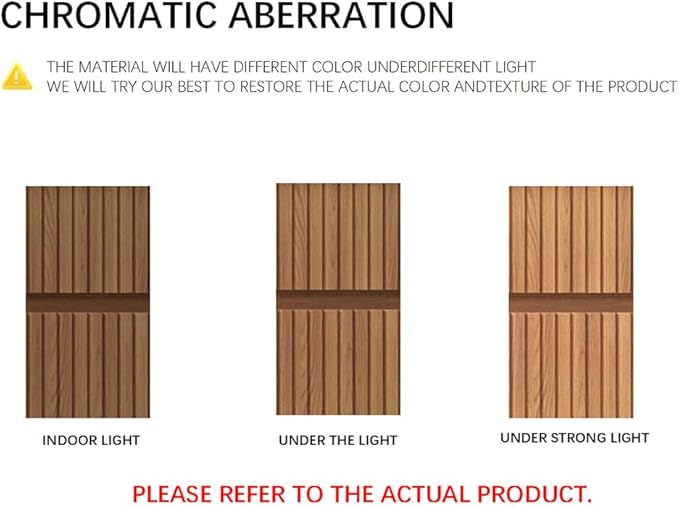 CHROMATIC ABERRATION

THE MATERIAL WILL HAVE DIFFERENT COLOR UNDERDIFFERENT LIGHT
WE WILL TRY OUR BEST TO RESTORE THE ACTUAL COLOR ANDTEXTURE OF THE PRODUCT

INDOOR LIGHT

UNDER THE LIGHT

UNDER STRONG LIGHT

PLEASE REFER TO THE ACTUAL PRODUCT.